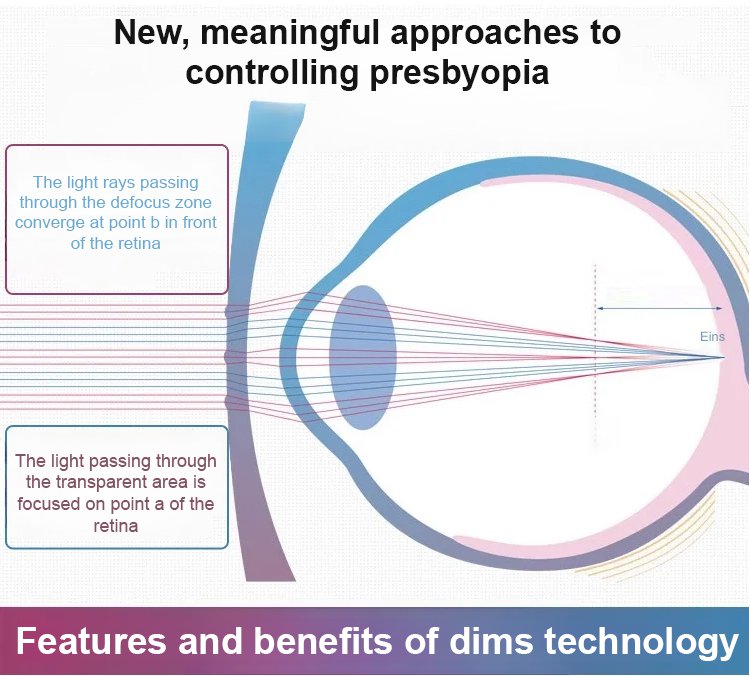 New, meaningful approaches to controlling presbyopia

The light rays passing through the defocus zone converge at point b in front of the retina

Eins

The light passing through the transparent area is focused on point a of the retina

Features and benefits of dims technology